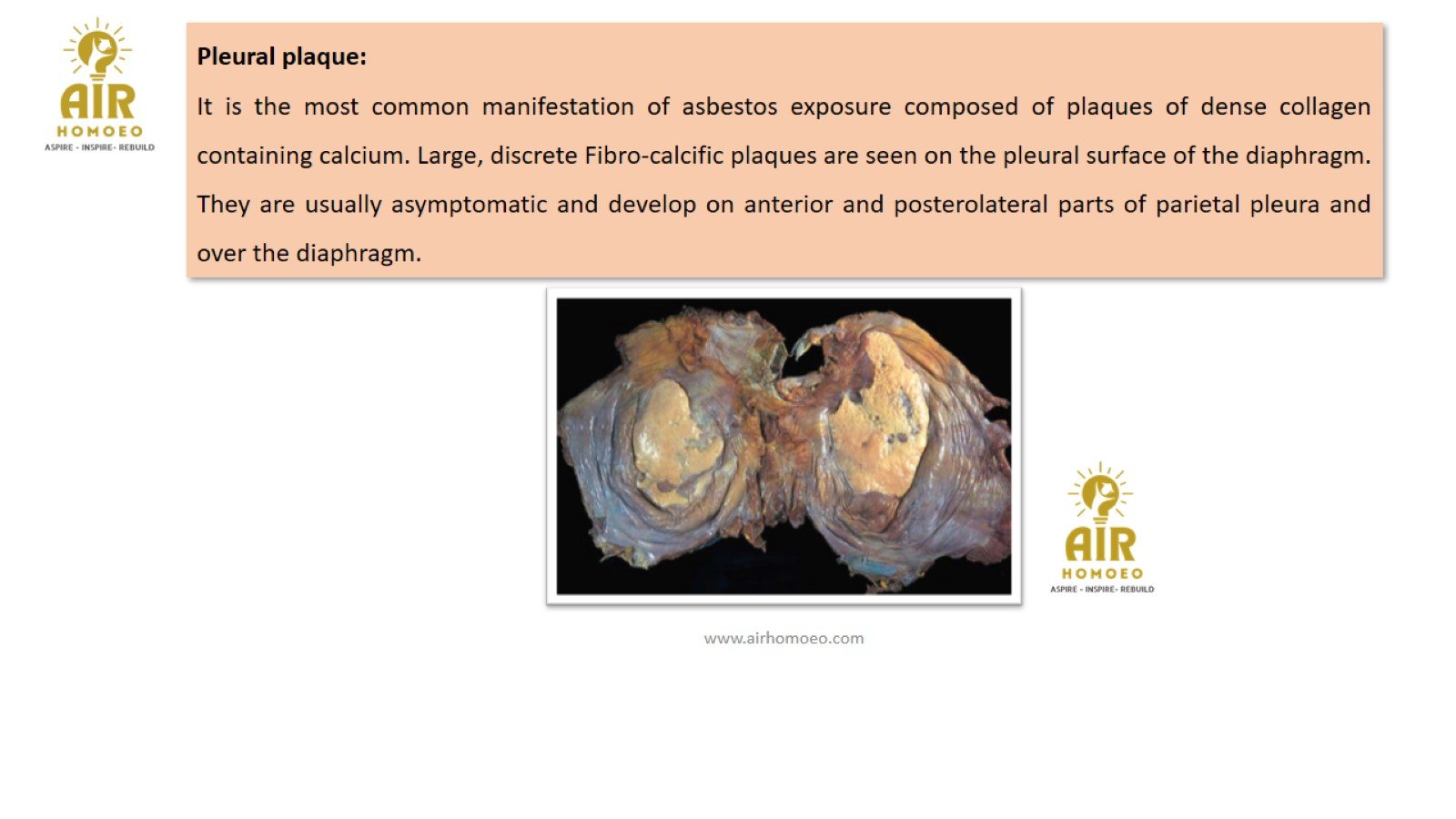 AIR
HOMOEO
ASPIRE - INSPIRE- REBUILD

Pleural plaque:

It is the most common manifestation of asbestos exposure composed of plaques of dense collagen containing calcium. Large, discrete Fibro-calcific plaques are seen on the pleural surface of the diaphragm. They are usually asymptomatic and develop on anterior and posterolateral parts of parietal pleura and over the diaphragm.

AIR
HOMOEO
ASPIRE - INSPIRE- REBUILD

www.airhomoeo.com